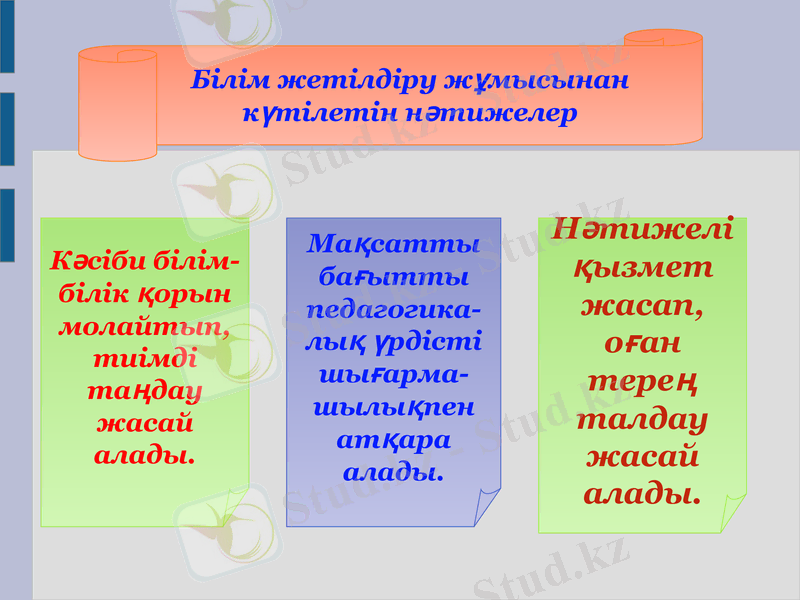 Білім жетілдіру жұмысынан күтілетін нәтижелер

Кәсіби білім-білік қорын молайтып, тиімді таңдау жасай алады.

Мақсатты бағытты педагогикалық үрдісті шығармашылықпен атқара алады.

Нәтижелі қызмет жасап, оған терең талдау жасай алады.

Stud.kz